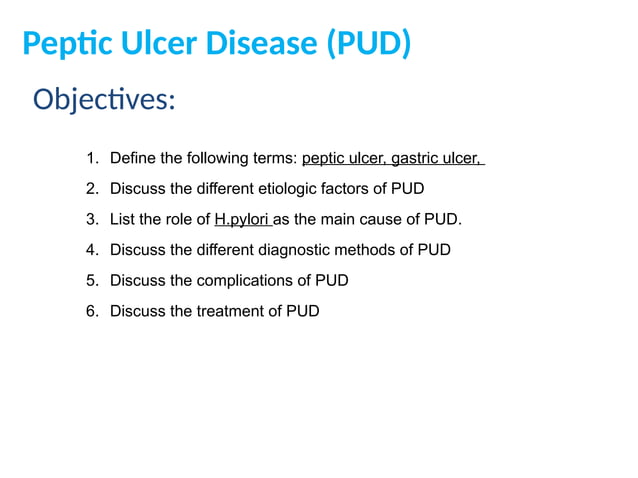 Peptic Ulcer Disease (PUD)

Objectives:

1. Define the following terms: peptic ulcer, gastric ulcer,
2. Discuss the different etiologic factors of PUD
3. List the role of H.pylori as the main cause of PUD.
4. Discuss the different diagnostic methods of PUD
5. Discuss the complications of PUD
6. Discuss the treatment of PUD